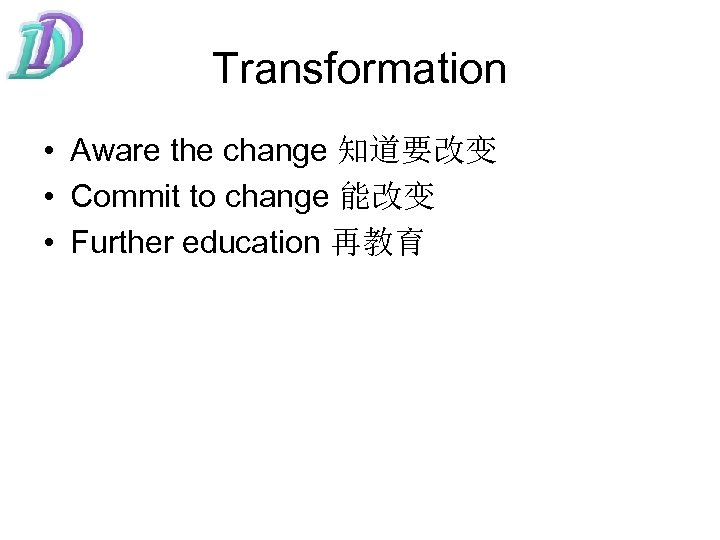 DD

Transformation

• Aware the change 知道要改变
• Commit to change 能改变
• Further education 再教育